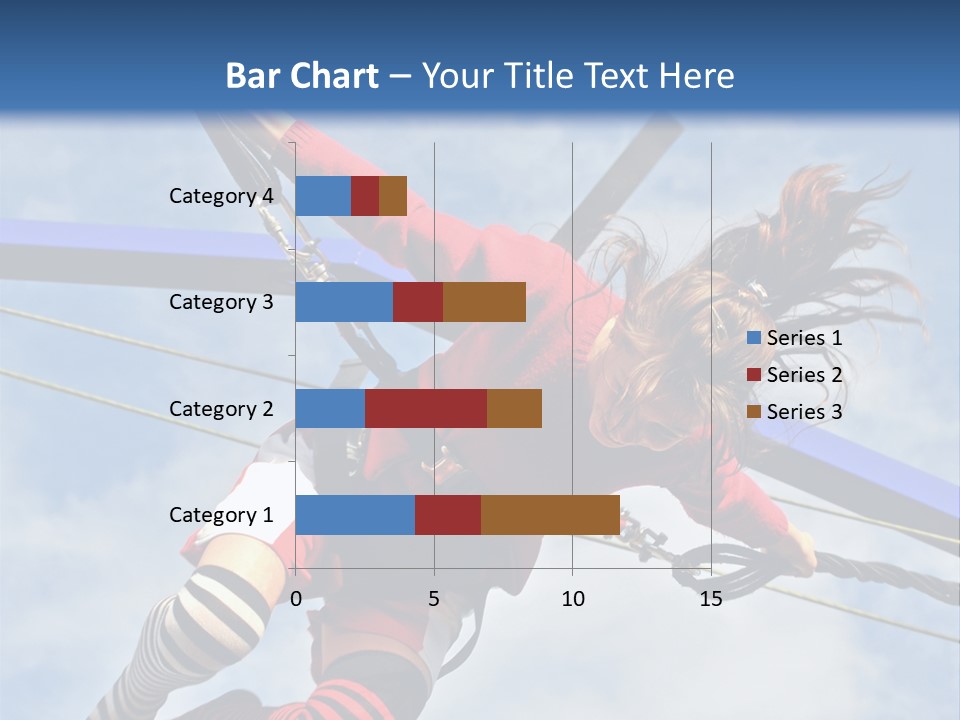 Bar Chart – Your Title Text Here

Category 4
Category 3
Category 2
Category 1

0
5
10
15

Series 1
Series 2
Series 3